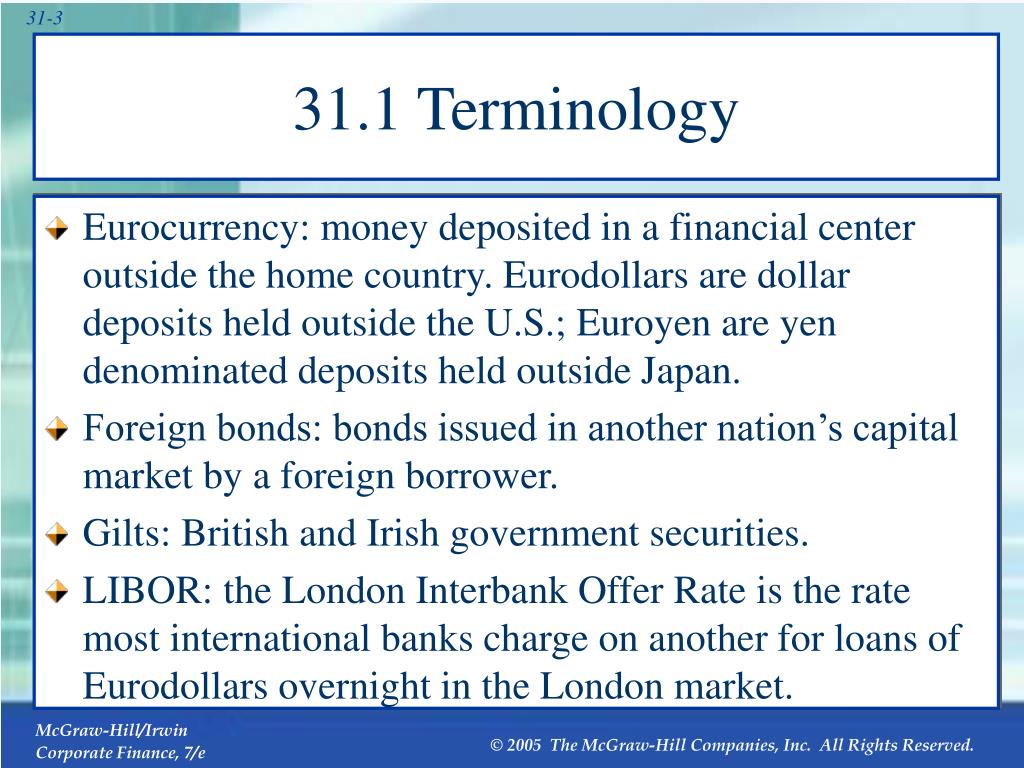 31-3

31.1 Terminology

Eurocurrency: money deposited in a financial center outside the home country. Eurodollars are dollar deposits held outside the U.S.; Euroyen are yen denominated deposits held outside Japan.

Foreign bonds: bonds issued in another nation’s capital market by a foreign borrower.

Gilts: British and Irish government securities.

LIBOR: the London Interbank Offer Rate is the rate most international banks charge on another for loans of Eurodollars overnight in the London market.

McGraw-Hill/Irwin
Corporate Finance, 7/e

© 2005 The McGraw-Hill Companies, Inc. All Rights Reserved.